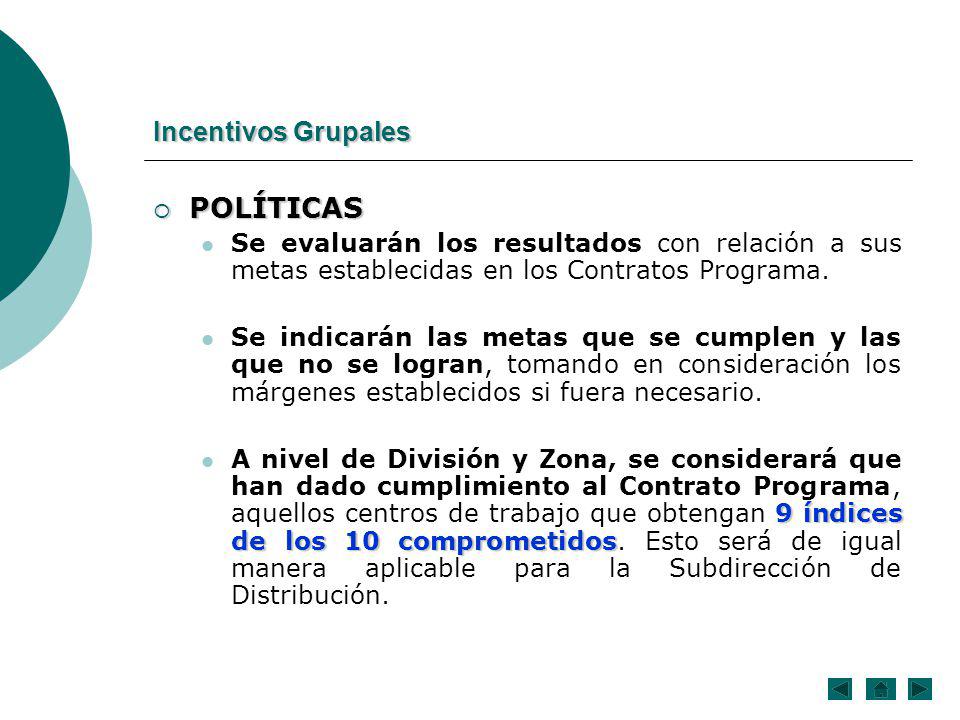 Incentivos Grupales

POLÍTICAS

Se evaluarán los resultados con relación a sus metas establecidas en los Contratos Programa.

Se indicarán las metas que se cumplen y las que no se logran, tomando en consideración los márgenes establecidos si fuera necesario.

A nivel de División y Zona, se considerará que han dado cumplimiento al Contrato Programa, aquellos centros de trabajo que obtengan 9 índices de los 10 comprometidos. Esto será de igual manera aplicable para la Subdirección de Distribución.